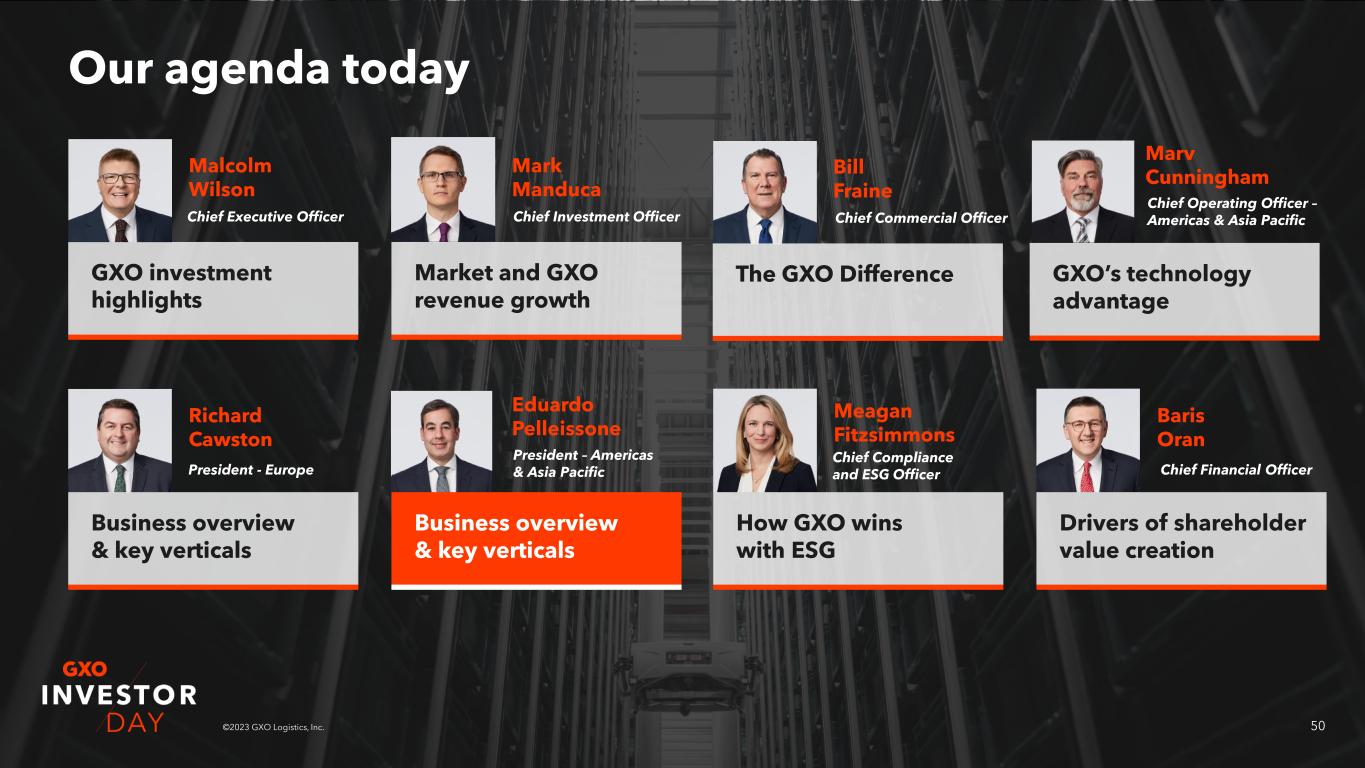 Our agenda today

Malcolm Wilson
Chief Executive Officer

GXO investment highlights

Mark Manduca
Chief Investment Officer

Market and GXO revenue growth

Bill Fraine
Chief Commercial Officer

The GXO Difference

Marv Cunningham
Chief Operating Officer – Americas & Asia Pacific

GXO's technology advantage

Richard Cawston
President - Europe

Business overview & key verticals

Eduardo Pelleissone
President – Americas & Asia Pacific

Business overview & key verticals

Meagan Fitzsimmons
Chief Compliance and ESG Officer

How GXO wins with ESG

Baris Oran
Chief Financial Officer

Drivers of shareholder value creation

GXO
INVESTOR
DAY

©2023 GXO Logistics, Inc.

50